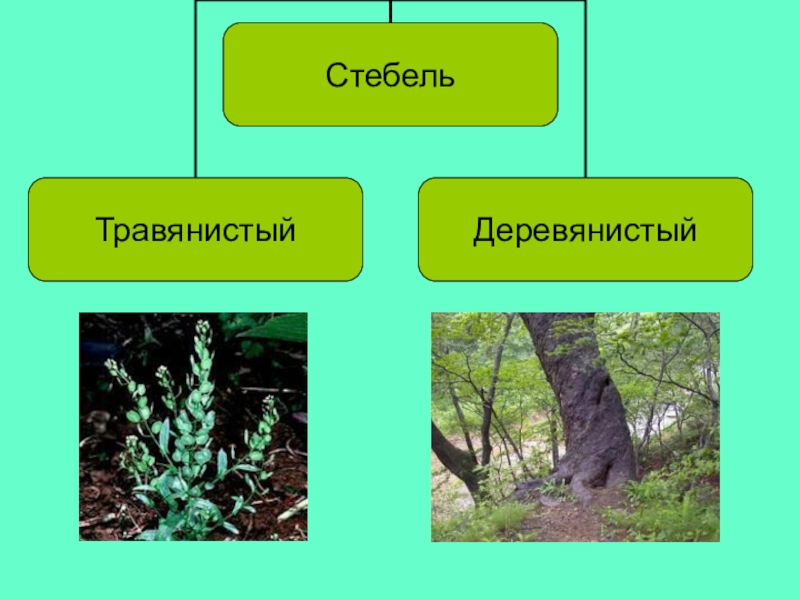 Стебель

Травянистый

Деревянистый